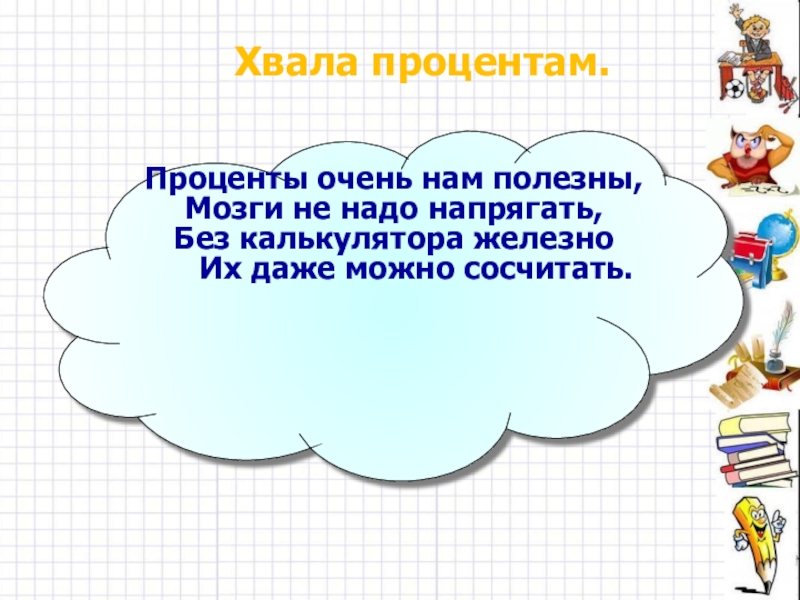 Хвала процентам.

Проценты очень нам полезны,
Мозги не надо напрягать,
Без калькулятора железно
Их даже можно сосчитать.